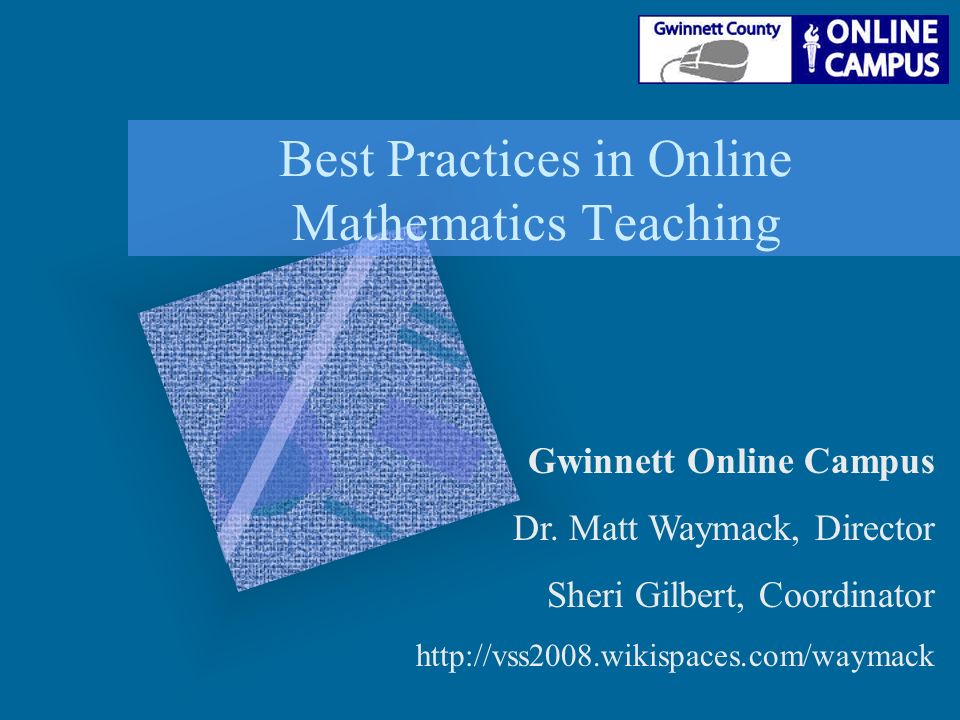 Gwinnett County ONLINE CAMPUS

Best Practices in Online Mathematics Teaching

Gwinnett Online Campus

Dr. Matt Waymack, Director

Sheri Gilbert, Coordinator

http://vss2008.wikispaces.com/waymack